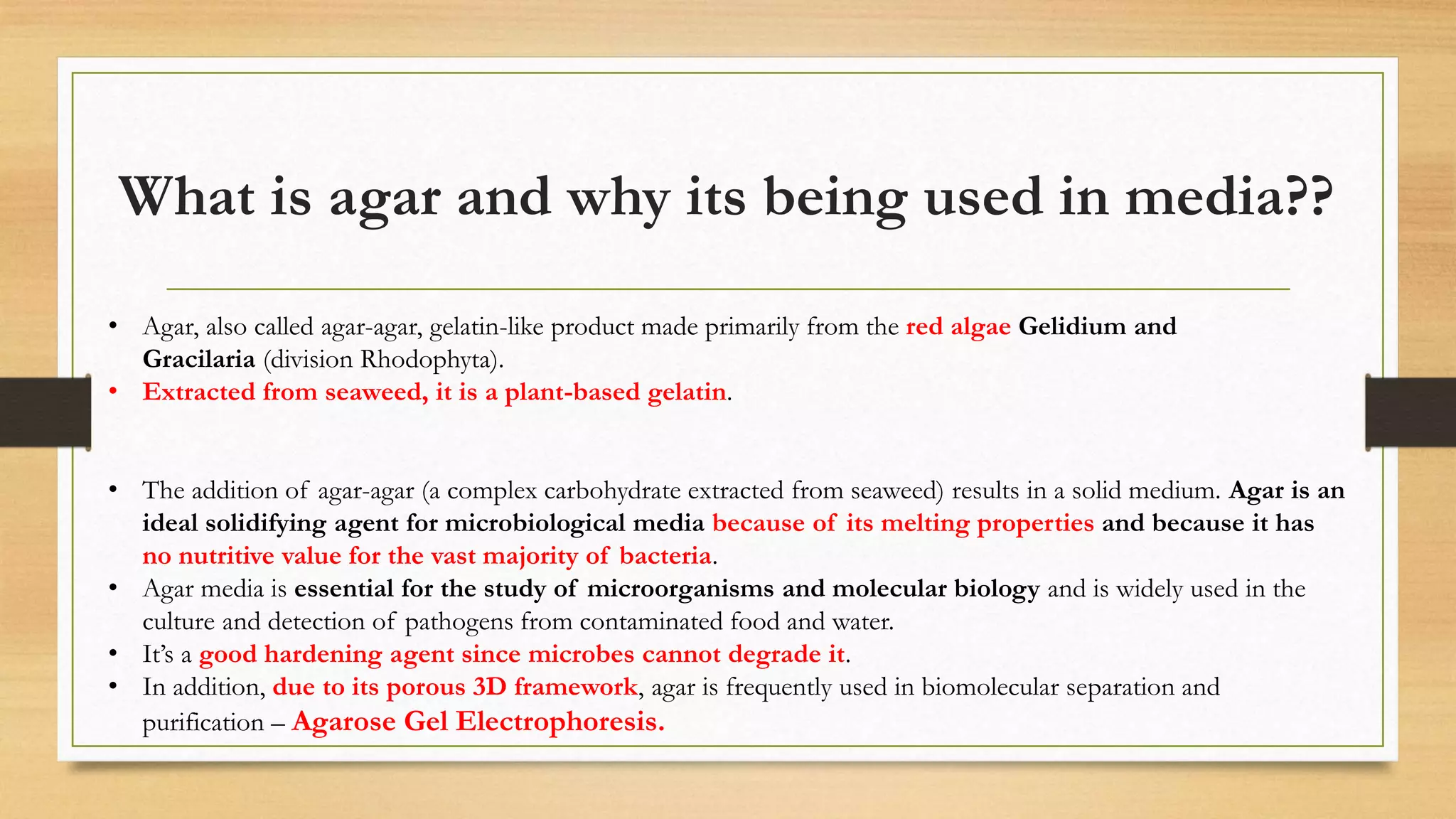 What is agar and why its being used in media??

• Agar, also called agar-agar, gelatin-like product made primarily from the red algae Gelidium and Gracilaria (division Rhodophyta).
• Extracted from seaweed, it is a plant-based gelatin.

• The addition of agar-agar (a complex carbohydrate extracted from seaweed) results in a solid medium. Agar is an ideal solidifying agent for microbiological media because of its melting properties and because it has no nutritive value for the vast majority of bacteria.
• Agar media is essential for the study of microorganisms and molecular biology and is widely used in the culture and detection of pathogens from contaminated food and water.
• It's a good hardening agent since microbes cannot degrade it.
• In addition, due to its porous 3D framework, agar is frequently used in biomolecular separation and purification – Agarose Gel Electrophoresis.